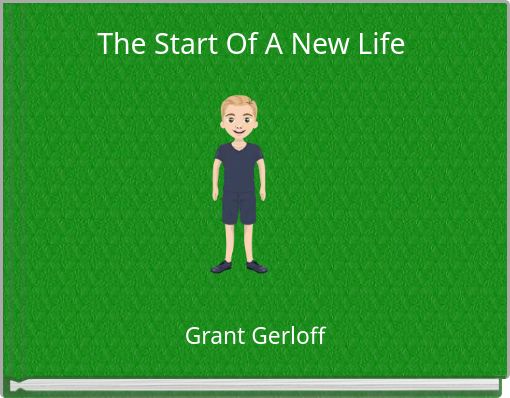 The Start Of A New Life

Grant Gerloff